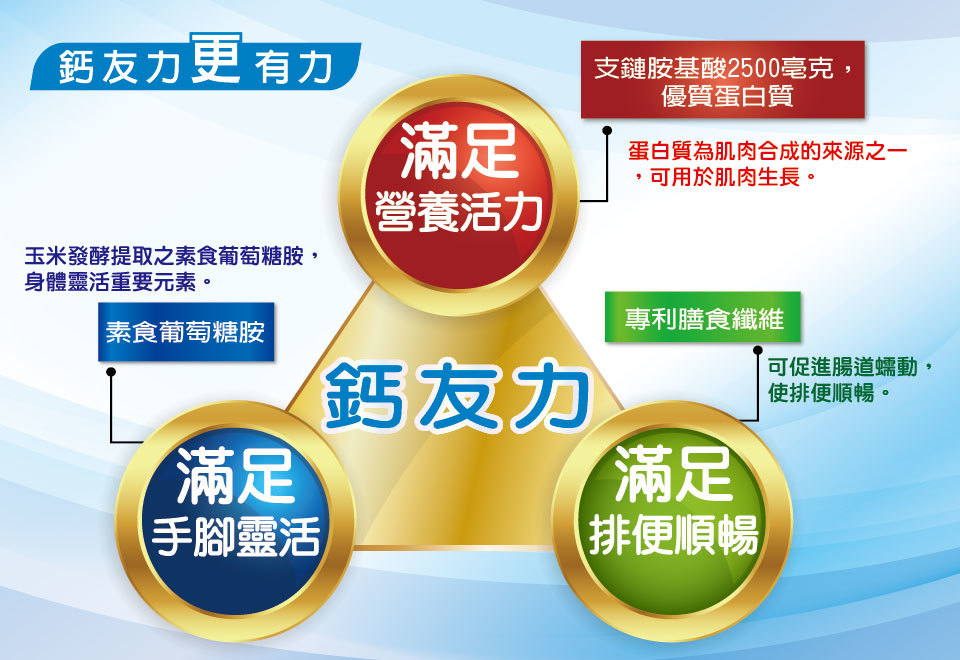 鈣友力更有力

支鏈胺基酸2500毫克，優質蛋白質

蛋白質為肌肉合成的來源之一，可用於肌肉生長。

滿足
營養活力

玉米發酵提取之素食葡萄糖胺，身體靈活重要元素。

素食葡萄糖胺

專利膳食纖維

可促進腸道蠕動，使排便順暢。

鈣友力

滿足
手腳靈活

滿足
排便順暢